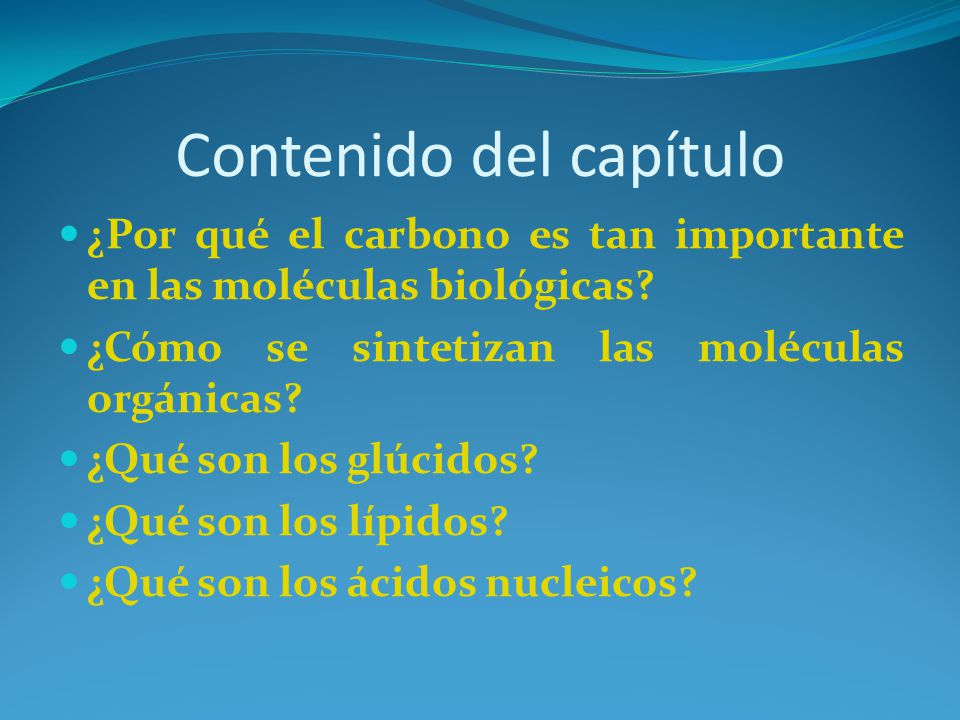 Contenido del capítulo

- ¿Por qué el carbono es tan importante en las moléculas biológicas?
- ¿Cómo se sintetizan las moléculas orgánicas?
- ¿Qué son los glúcidos?
- ¿Qué son los lípidos?
- ¿Qué son los ácidos nucleicos?